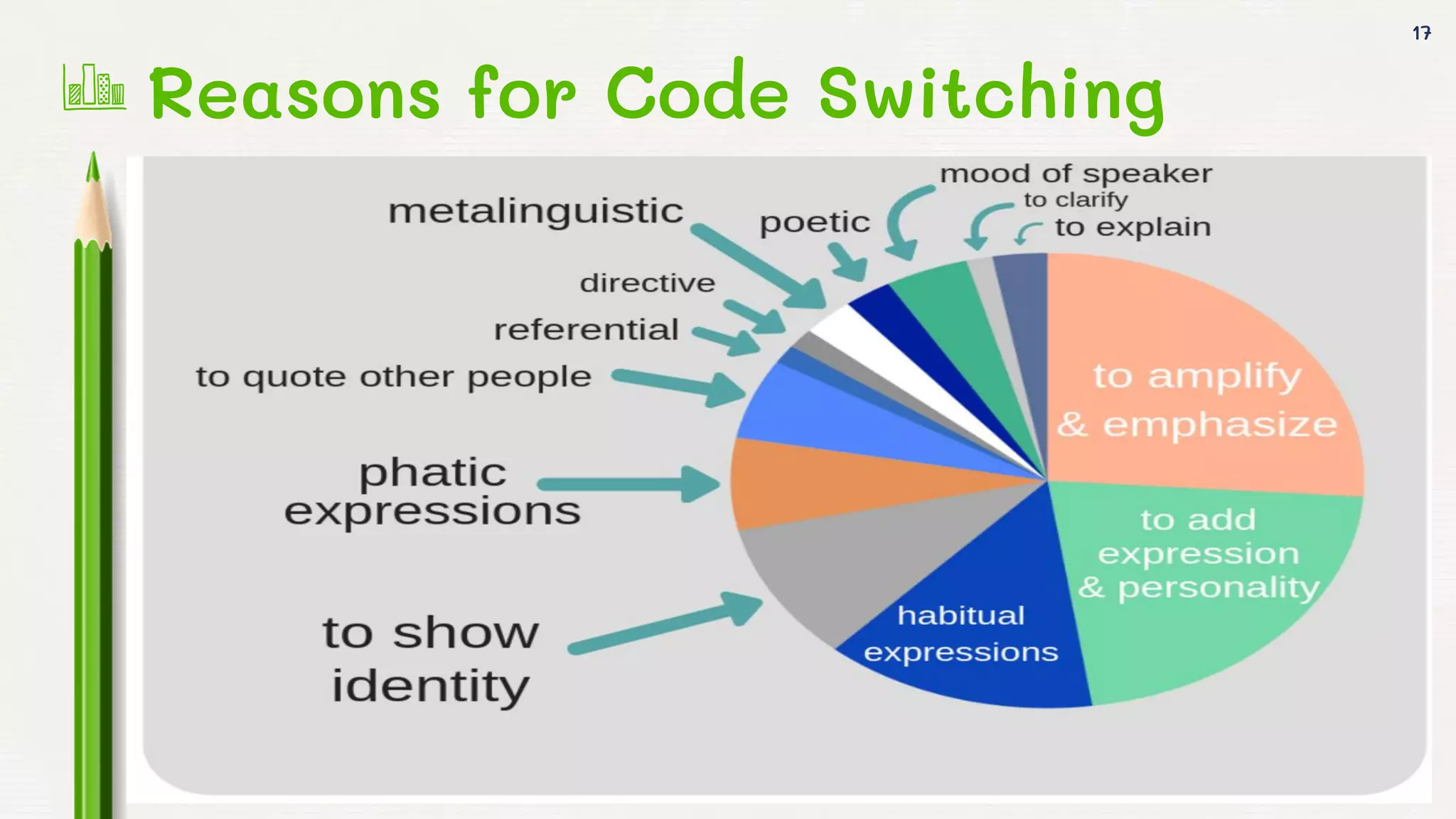 17

Reasons for Code Switching

mood of speaker
to clarify
to explain
metalinguistic
poetic
directive
referential
to quote other people
phatic expressions
to show identity
to amplify & emphasize
to add expression & personality
habitual expressions